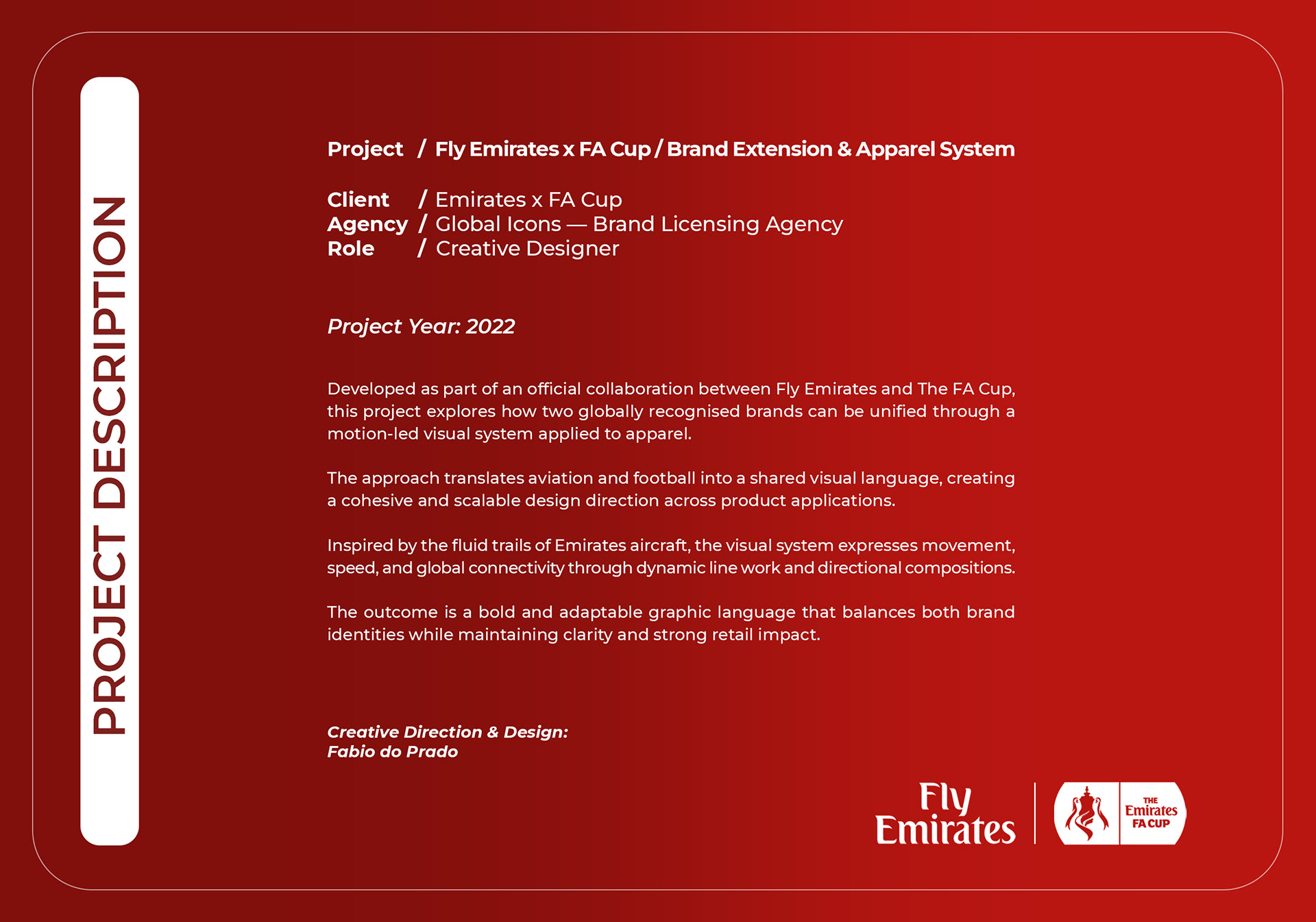 PROJECT DESCRIPTION

Project / Fly Emirates x FA Cup / Brand Extension & Apparel System

Client / Emirates x FA Cup
Agency / Global Icons — Brand Licensing Agency
Role / Creative Designer

Project Year: 2022

Developed as part of an official collaboration between Fly Emirates and The FA Cup, this project explores how two globally recognised brands can be unified through a motion-led visual system applied to apparel.

The approach translates aviation and football into a shared visual language, creating a cohesive and scalable design direction across product applications.

Inspired by the fluid trails of Emirates aircraft, the visual system expresses movement, speed, and global connectivity through dynamic line work and directional compositions.

The outcome is a bold and adaptable graphic language that balances both brand identities while maintaining clarity and strong retail impact.

Creative Direction & Design:
Fabio do Prado

Fly Emirates

THE Emirates FA CUP